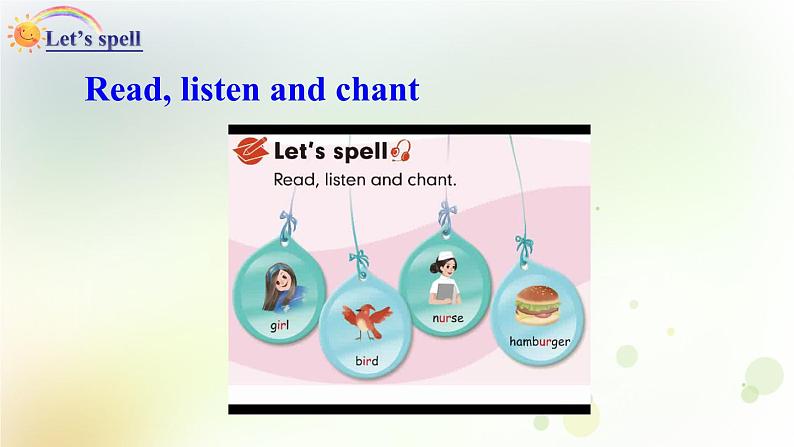 Let's spell

Read, listen and chant

Let's spell

Read, listen and chant.

girl

bird

nurse

hamburger